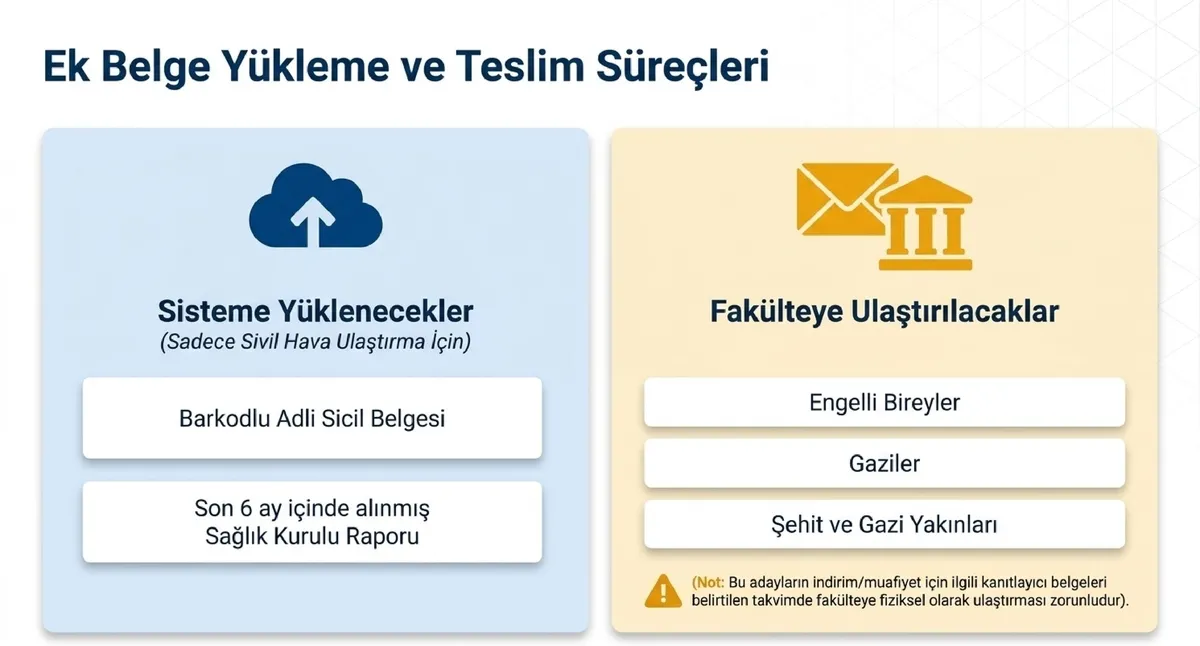 Ek Belge Yükleme ve Teslim Süreçleri

Sisteme Yüklenecekler
(Sadece Sivil Hava Ulaştırma İçin)

Barkodlu Adli Sicil Belgesi

Son 6 ay içinde alınmış Sağlık Kurulu Raporu

Fakülteye Ulaştırılacaklar

Engelli Bireyler

Gaziler

Şehit ve Gazi Yakınları

(Not: Bu adayların indirim/muafiyet için ilgili kanıtlayıcı belgeleri belirtilen takvimde fakülteye fiziksel olarak ulaştırması zorunludur).